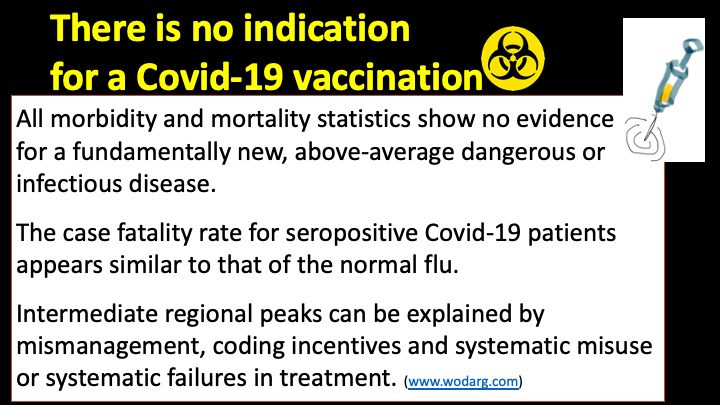 There is no indication for a Covid-19 vaccination

All morbidity and mortality statistics show no evidence for a fundamentally new, above-average dangerous or infectious disease.

The case fatality rate for seropositive Covid-19 patients appears similar to that of the normal flu.

Intermediate regional peaks can be explained by mismanagement, coding incentives and systematic misuse or systematic failures in treatment. (www.wodarg.com)